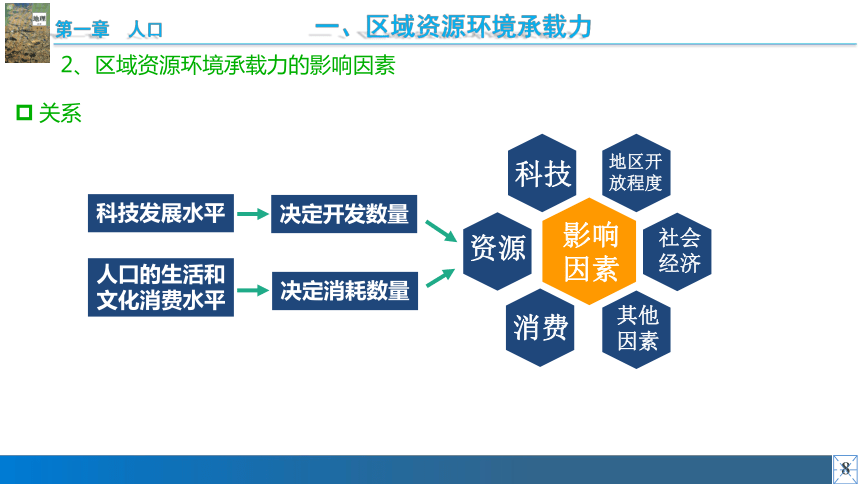 地理

第一章　人口

一、区域资源环境承载力

2、区域资源环境承载力的影响因素

关系

科技发展水平

决定开发数量

人口的生活和文化消费水平

决定消耗数量

科技

地区开放程度

资源

影响因素

社会经济

消费

其他因素

8